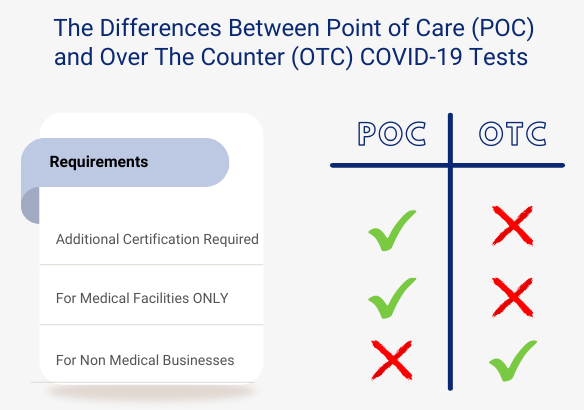 The Differences Between Point of Care (POC) and Over The Counter (OTC) COVID-19 Tests

| Requirements | POC | OTC |
|---|---|---|
| Additional Certification Required | ✓ | ✗ |
| For Medical Facilities ONLY | ✓ | ✗ |
| For Non Medical Businesses | ✗ | ✓ |